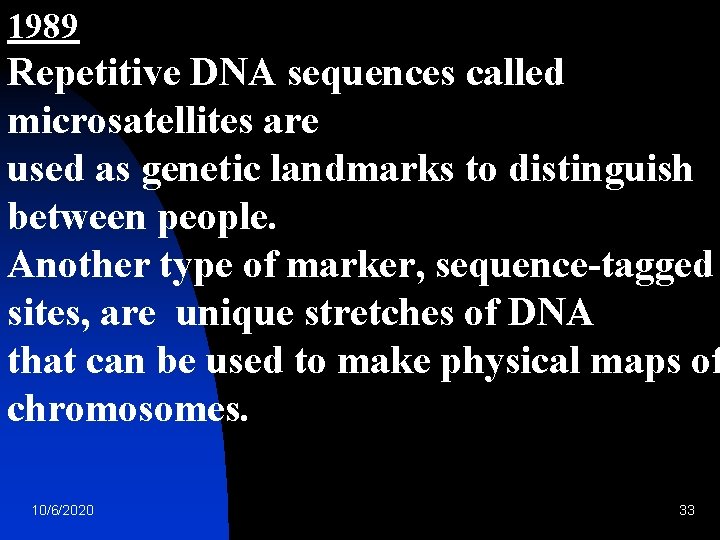 1989
Repetitive DNA sequences called microsatellites are used as genetic landmarks to distinguish between people.
Another type of marker, sequence-tagged sites, are unique stretches of DNA that can be used to make physical maps of chromosomes.

10/6/2020

33